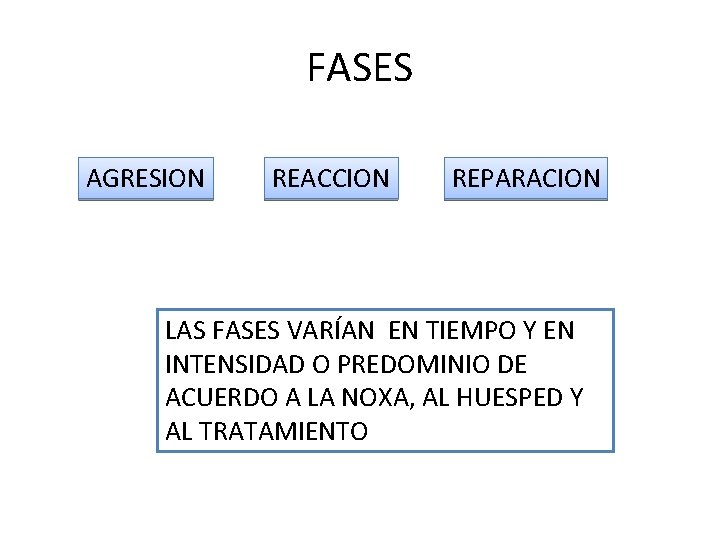 FASES

AGRESION

REACCION

REPARACION

LAS FASES VARÍAN EN TIEMPO Y EN INTENSIDAD O PREDOMINIO DE ACUERDO A LA NOXA, AL HUESPED Y AL TRATAMIENTO